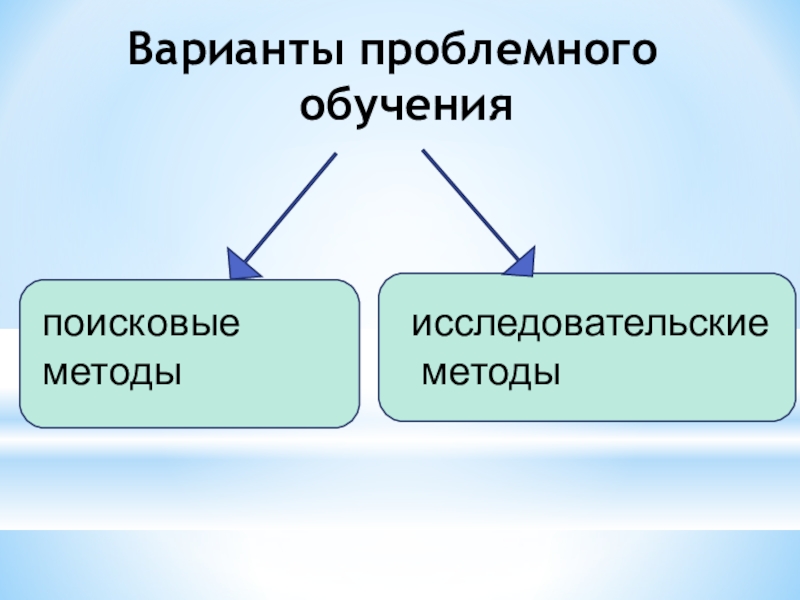 Варианты проблемного обучения

поисковые методы

исследовательские методы